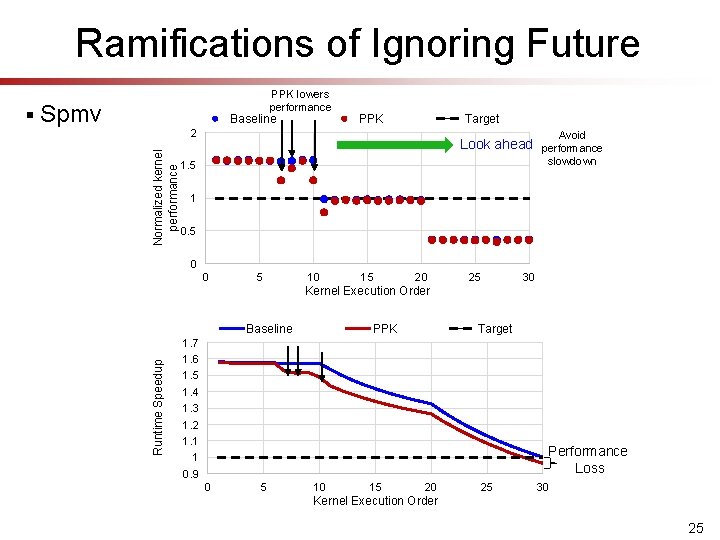 Ramifications of Ignoring Future

▪ Spmv

PPK lowers performance

Baseline PPK Target

Look ahead

Avoid performance slowdown

Normalized kernel performance

2
1.5
1
0.5
0

0 5 10 15 20 25 30

Kernel Execution Order

Baseline PPK Target

Runtime Speedup

1.7
1.6
1.5
1.4
1.3
1.2
1.1
1
0.9

0 5 10 15 20 25 30

Kernel Execution Order

Performance Loss

25